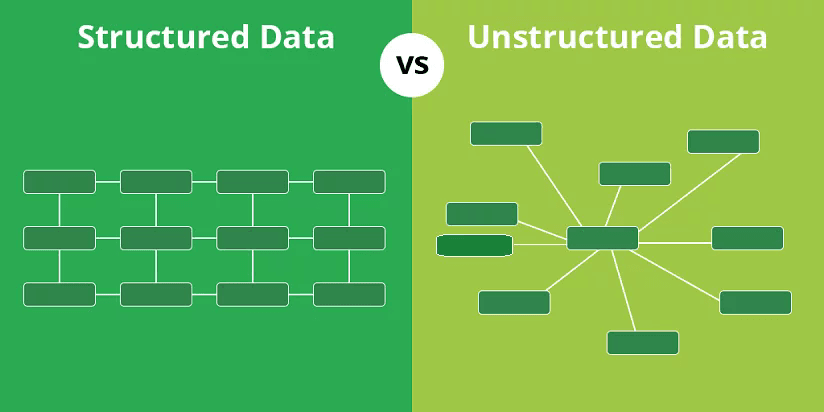 Structured Data

VS

Unstructured Data